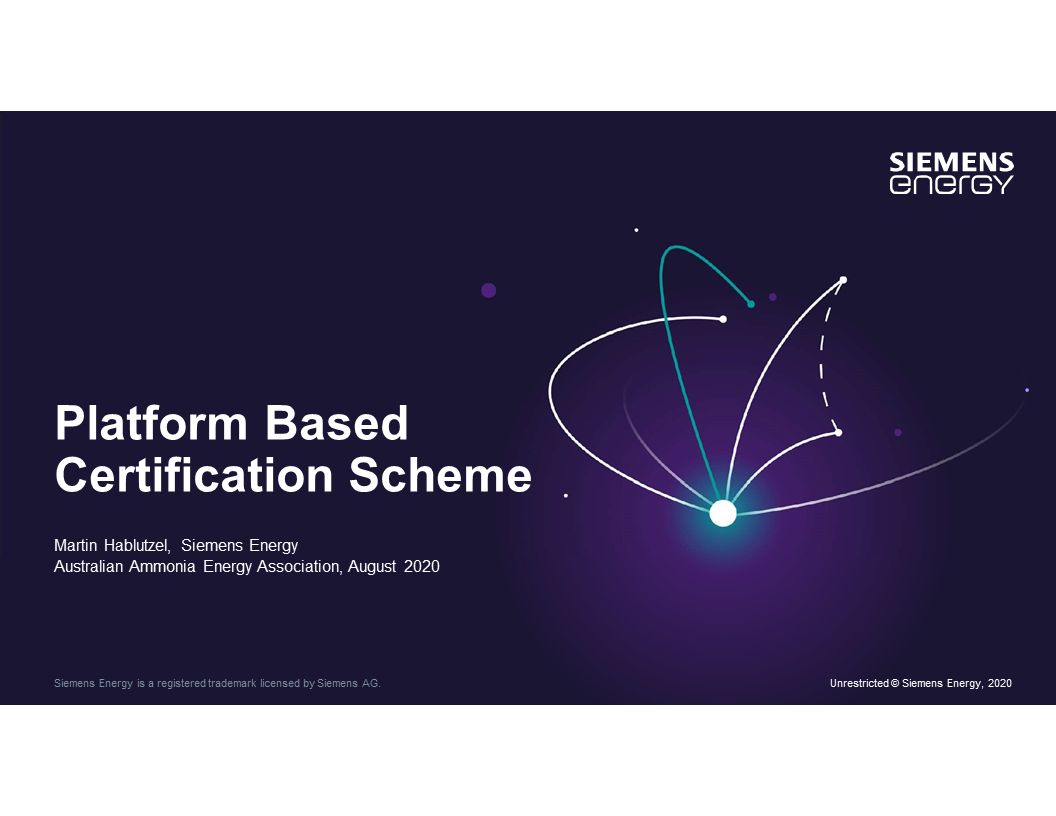 SIEMENS
energy

Platform Based Certification Scheme

Martin Hablutzel, Siemens Energy
Australian Ammonia Energy Association, August 2020

Siemens Energy is a registered trademark licensed by Siemens AG.

Unrestricted © Siemens Energy, 2020